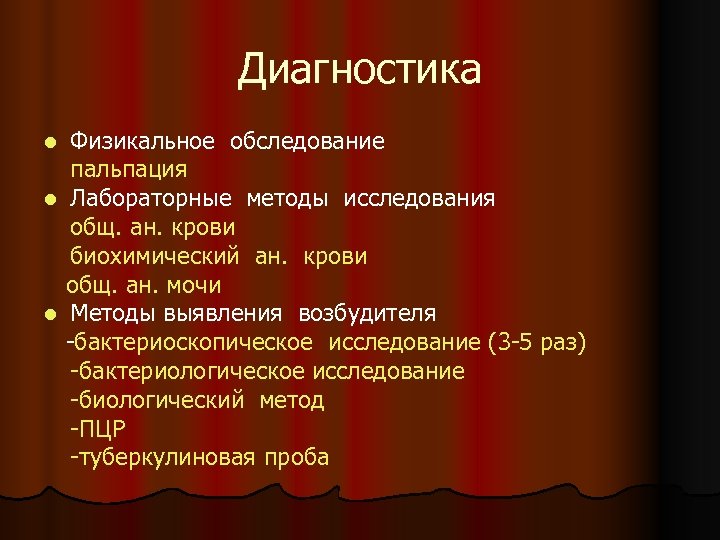 Диагностика

- Физикальное обследование
пальпация
- Лабораторные методы исследования
общ. ан. крови
биохимический ан. крови
общ. ан. мочи
- Методы выявления возбудителя
-бактериоскопическое исследование (3-5 раз)
-бактериологическое исследование
-биологический метод
-ПЦР
-туберкулиновая проба